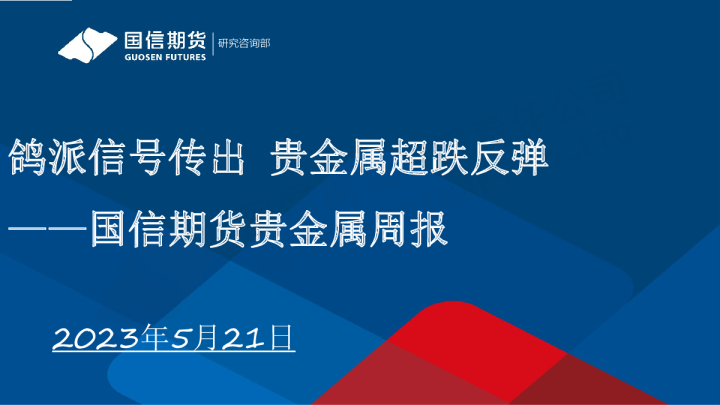 国信期货
GUOSEN FUTURES
研究咨询部

鸽派信号传出 贵金属超跌反弹
——国信期货贵金属周报

2023年5月21日